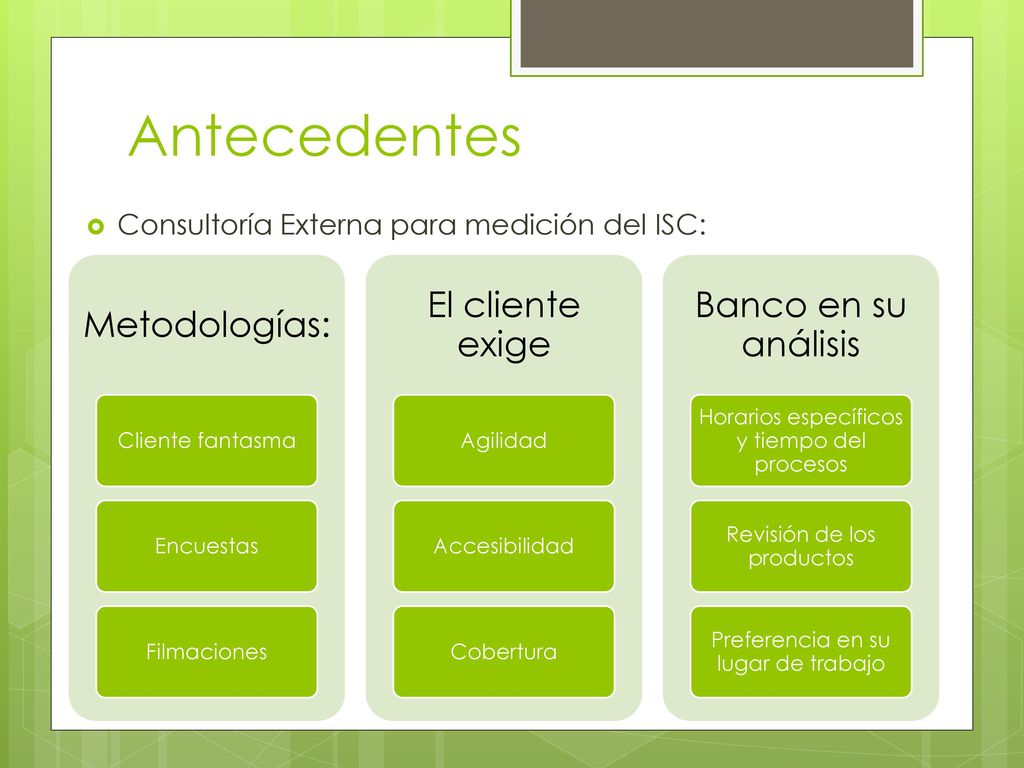 Antecedentes

Consultoría Externa para medición del ISC:

Metodologías:

Cliente fantasma

Encuestas

Filmaciones

El cliente exige

Agilidad

Accesibilidad

Cobertura

Banco en su análisis

Horarios específicos y tiempo del procesos

Revisión de los productos

Preferencia en su lugar de trabajo